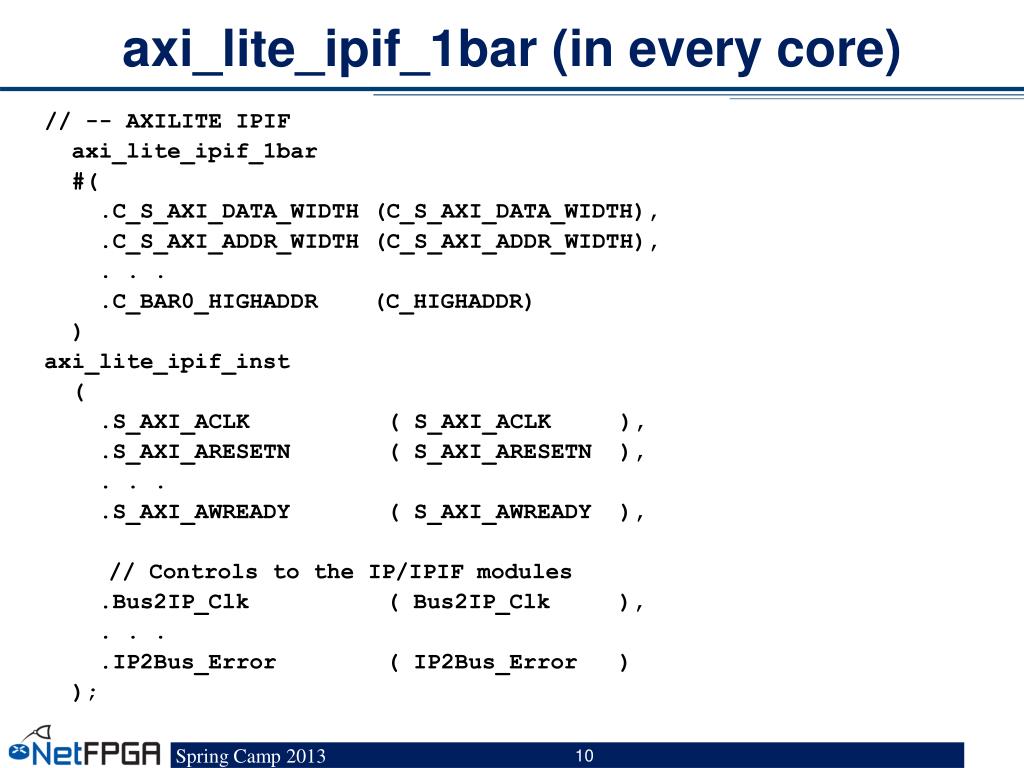 axi_lite_ipif_1bar (in every core)

// -- AXILITE IPIF
axi_lite_ipif_1bar
#(
.C_S_AXI_DATA_WIDTH (C_S_AXI_DATA_WIDTH),
.C_S_AXI_ADDR_WIDTH (C_S_AXI_ADDR_WIDTH),
. . .
.C_BAR0_HIGHADDR (C_HIGHADDR)
)
axi_lite_ipif_inst
(
.S_AXI_ACLK ( S_AXI_ACLK ),
.S_AXI_ARESETN ( S_AXI_ARESETN ),
. . .
.S_AXI_AWREADY ( S_AXI_AWREADY ),

// Controls to the IP/IPIF modules
.Bus2IP_Clk ( Bus2IP_Clk ),
. . .
.IP2Bus_Error ( IP2Bus_Error )
);

NetFPGA

Spring Camp 2013

10